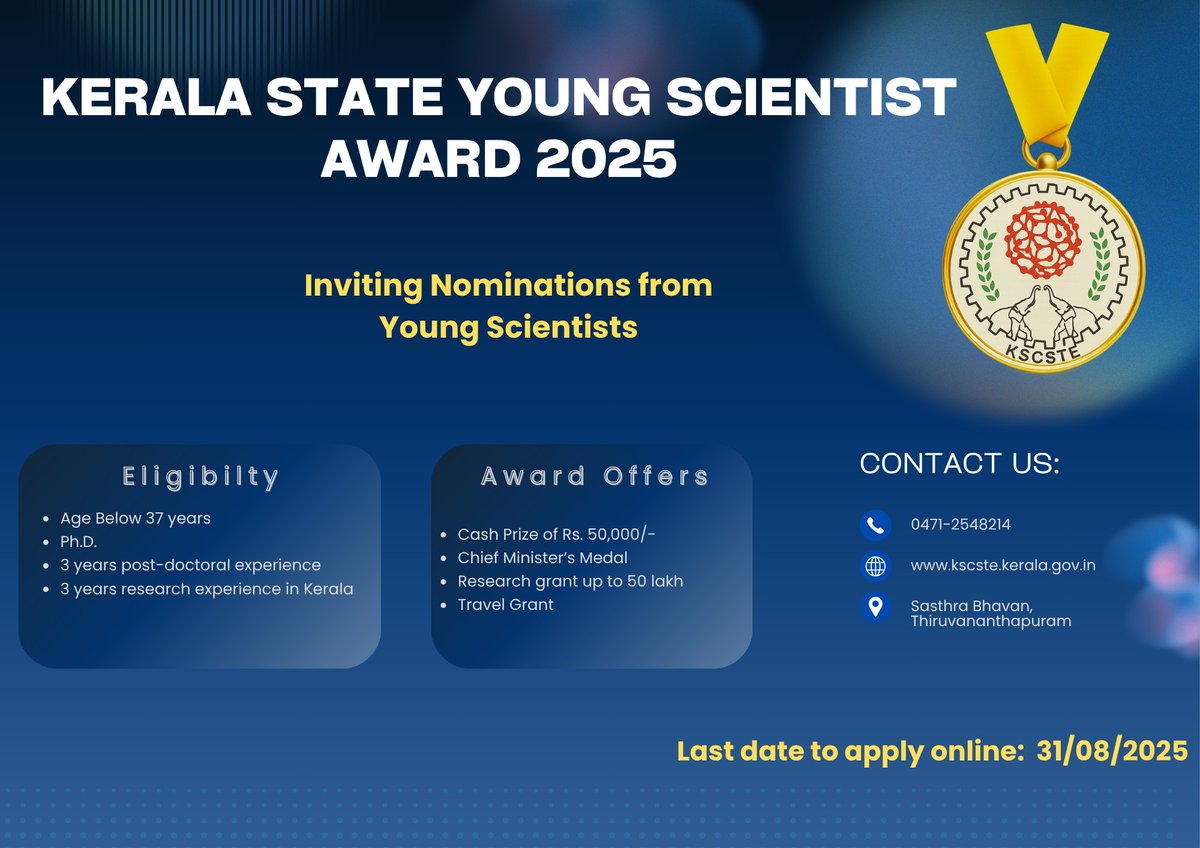 KERALA STATE YOUNG SCIENTIST AWARD 2025

KSCSTE

Inviting Nominations from Young Scientists

Eligibilty

- Age Below 37 years
- Ph.D.
- 3 years post-doctoral experience
- 3 years research experience in Kerala

Award Offers

- Cash Prize of Rs. 50,000/-
- Chief Minister's Medal
- Research grant up to 50 lakh
- Travel Grant

CONTACT US:

0471-2548214

www.kscste.kerala.gov.in

Sasthra Bhavan, Thiruvananthapuram

Last date to apply online: 31/08/2025